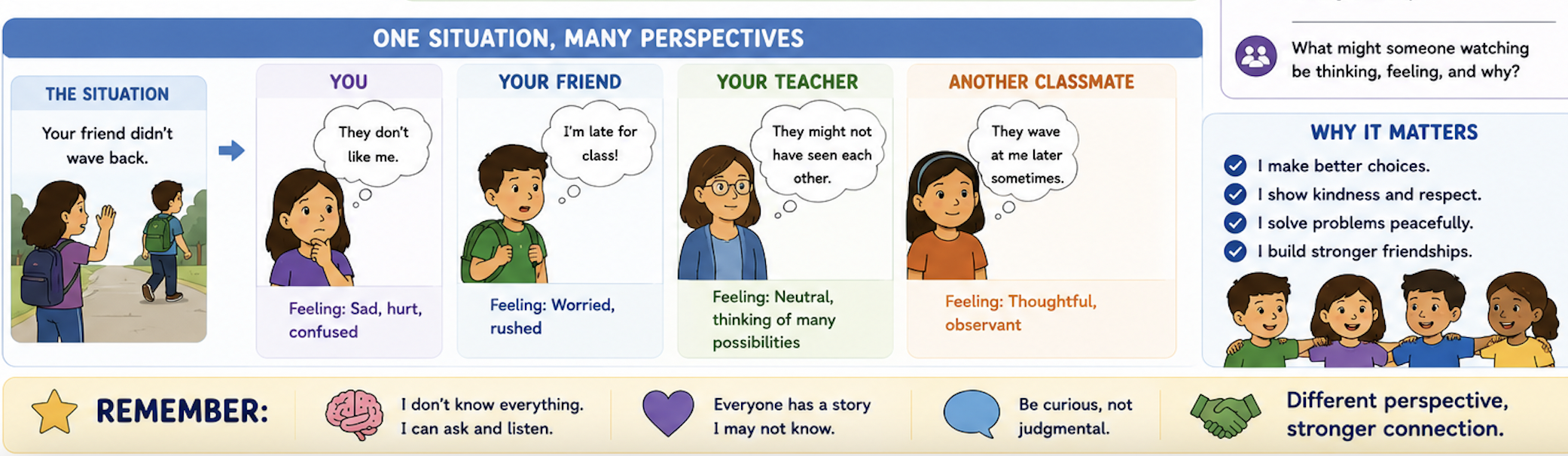 ONE SITUATION, MANY PERSPECTIVES

THE SITUATION

Your friend didn't wave back.

YOU

They don't like me.

Feeling: Sad, hurt, confused

YOUR FRIEND

I'm late for class!

Feeling: Worried, rushed

YOUR TEACHER

They might not have seen each other.

Feeling: Neutral, thinking of many possibilities

ANOTHER CLASSMATE

They wave at me later sometimes.

Feeling: Thoughtful, observant

What might someone watching be thinking, feeling, and why?

WHY IT MATTERS

I make better choices.
I show kindness and respect.
I solve problems peacefully.
I build stronger friendships.

REMEMBER:

I don't know everything. I can ask and listen.

Everyone has a story I may not know.

Be curious, not judgmental.

Different perspective, stronger connection.